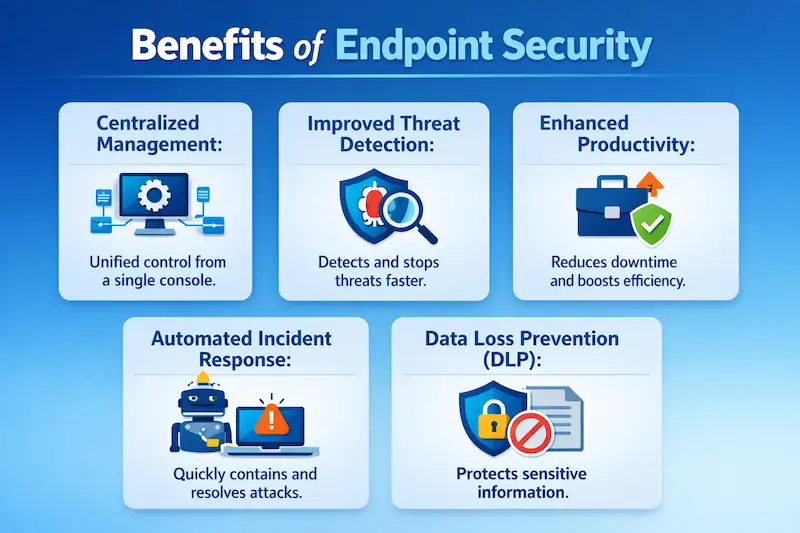 Benefits of Endpoint Security

Centralized Management:

Unified control from a single console.

Improved Threat Detection:

Detects and stops threats faster.

Enhanced Productivity:

Reduces downtime and boosts efficiency.

Automated Incident Response:

Quickly contains and resolves attacks.

Data Loss Prevention (DLP):

Protects sensitive information.